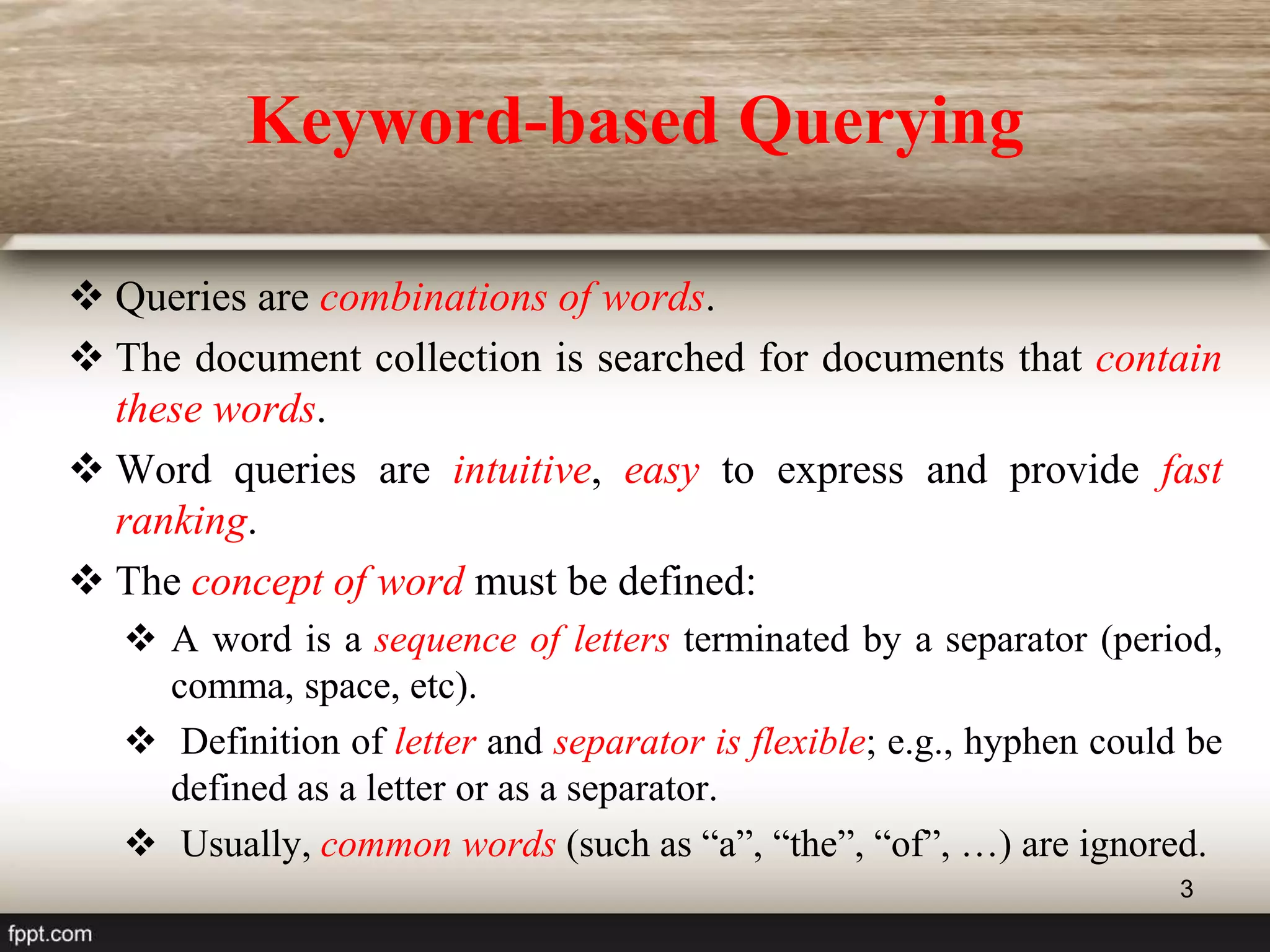 Keyword-based Querying

❖ Queries are combinations of words.

❖ The document collection is searched for documents that contain these words.

❖ Word queries are intuitive, easy to express and provide fast ranking.

❖ The concept of word must be defined:

❖ A word is a sequence of letters terminated by a separator (period, comma, space, etc).

❖ Definition of letter and separator is flexible; e.g., hyphen could be defined as a letter or as a separator.

❖ Usually, common words (such as “a”, “the”, “of”, …) are ignored.

3

fppt.com